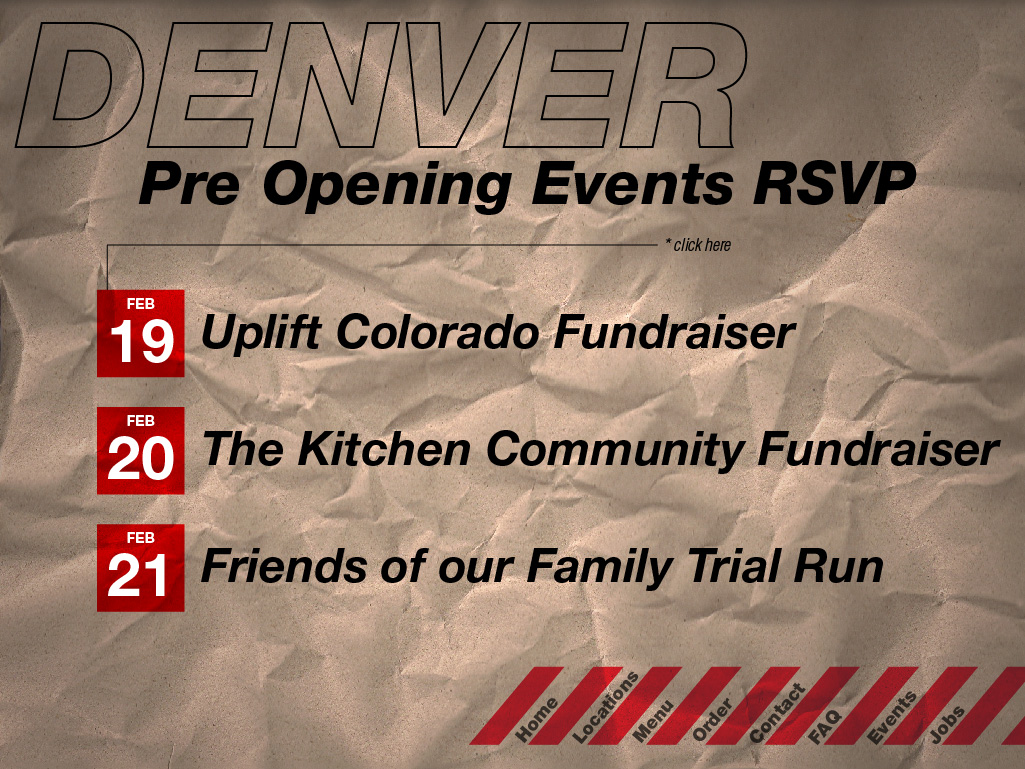 DENVER

Pre Opening Events RSVP

* click here

FEB 19 Uplift Colorado Fundraiser

FEB 20 The Kitchen Community Fundraiser

FEB 21 Friends of our Family Trial Run

Home Locations Menu Order Contact FAQ Events Jobs